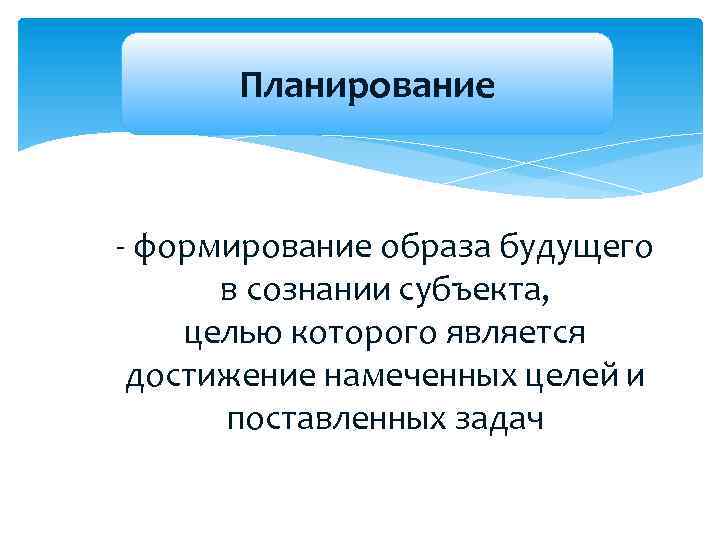 Планирование

- формирование образа будущего в сознании субъекта, целью которого является достижение намеченных целей и поставленных задач